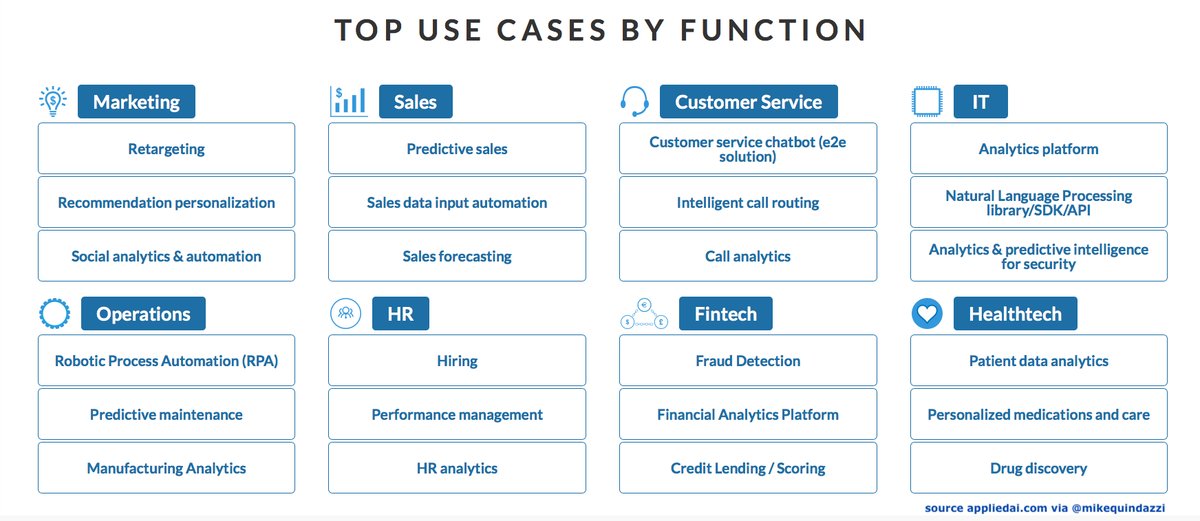 TOP USE CASES BY FUNCTION

Marketing

Retargeting

Recommendation personalization

Social analytics & automation

Sales

Predictive sales

Sales data input automation

Sales forecasting

Customer Service

Customer service chatbot (e2e solution)

Intelligent call routing

Call analytics

IT

Analytics platform

Natural Language Processing library/SDK/API

Analytics & predictive intelligence for security

Operations

Robotic Process Automation (RPA)

Predictive maintenance

Manufacturing Analytics

HR

Hiring

Performance management

HR analytics

Fintech

Fraud Detection

Financial Analytics Platform

Credit Lending / Scoring

Healthtech

Patient data analytics

Personalized medications and care

Drug discovery

source appliedai.com via @mikequindazzi